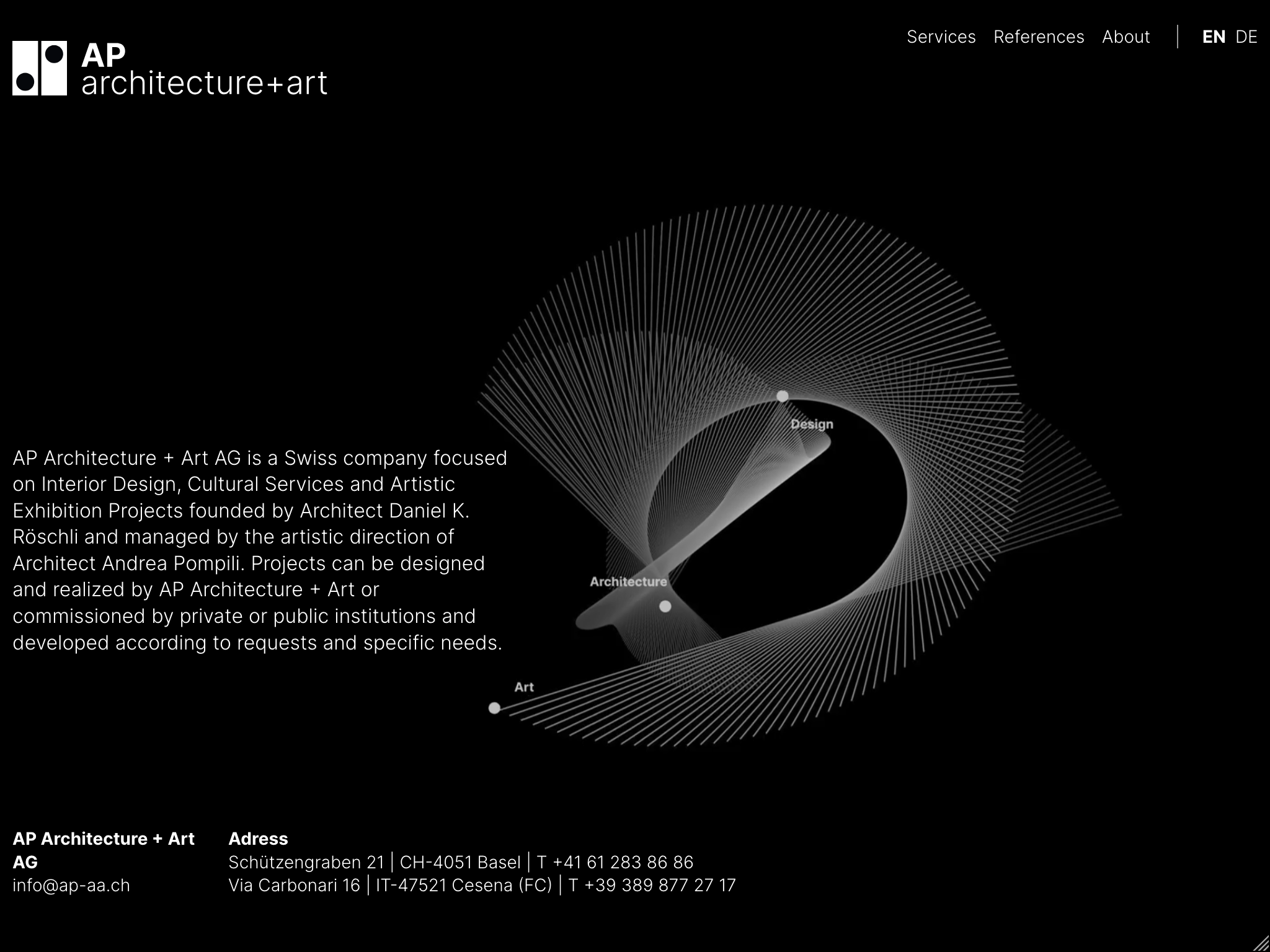 AP
architecture+art

Services References About | EN DE

AP Architecture + Art AG is a Swiss company focused on Interior Design, Cultural Services and Artistic Exhibition Projects founded by Architect Daniel K. Röschli and managed by the artistic direction of Architect Andrea Pompili. Projects can be designed and realized by AP Architecture + Art or commissioned by private or public institutions and developed according to requests and specific needs.

Design

Architecture

Art

AP Architecture + Art AG
info@ap-aa.ch

Adress
Schützengraben 21 | CH-4051 Basel | T +41 61 283 86 86
Via Carbonari 16 | IT-47521 Cesena (FC) | T +39 389 877 27 17